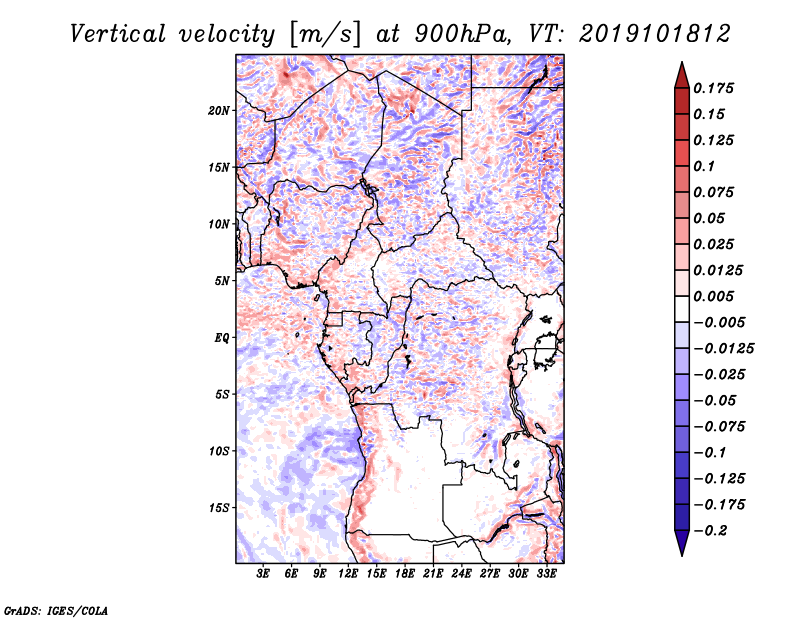 Vertical velocity [m/s] at 900hPa, VT: 2019101812

20N
15N
10N
5N
EQ
5S
10S
15S

3E 6E 9E 12E 15E 18E 21E 24E 27E 30E 33E

0.175
0.15
0.125
0.1
0.075
0.05
0.025
0.0125
0.005
−0.005
−0.0125
−0.025
−0.05
−0.075
−0.1
−0.125
−0.175
−0.2

GrADS: IGES/COLA